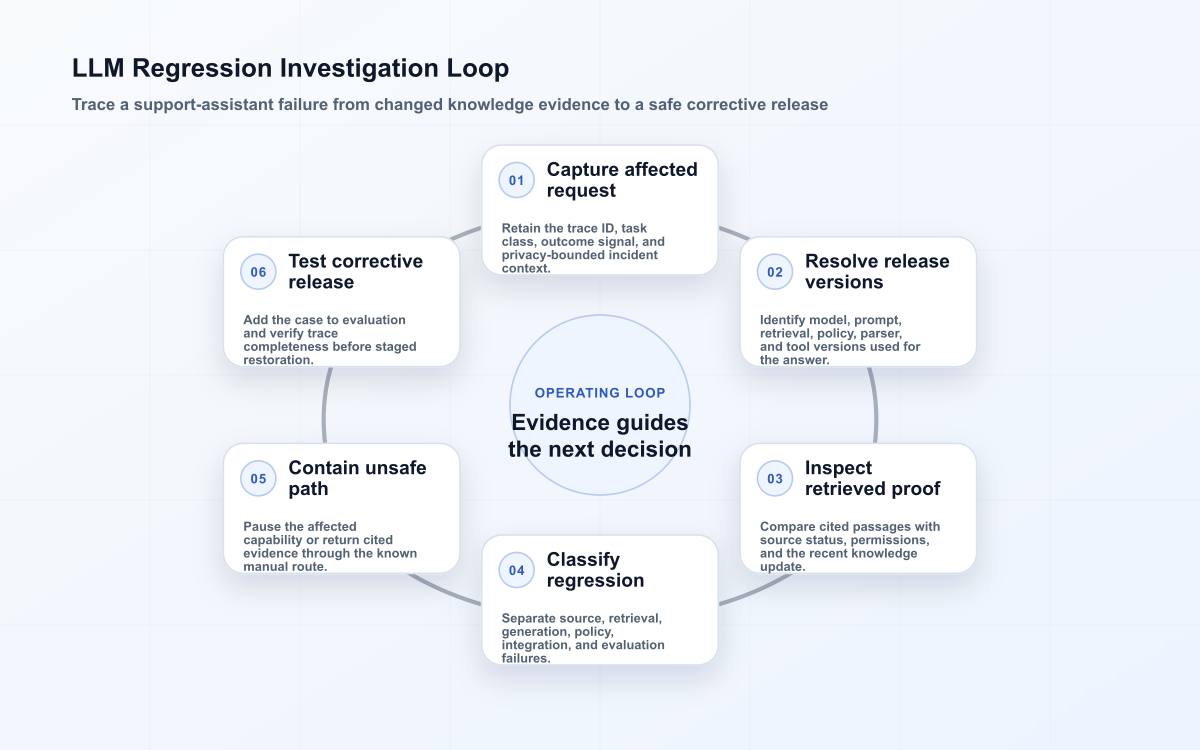 LLM Regression Investigation Loop

Trace a support-assistant failure from changed knowledge evidence to a safe corrective release

01 Capture affected request

Retain the trace ID, task class, outcome signal, and privacy-bounded incident context.

02 Resolve release versions

Identify model, prompt, retrieval, policy, parser, and tool versions used for the answer.

03 Inspect retrieved proof

Compare cited passages with source status, permissions, and the recent knowledge update.

04 Classify regression

Separate source, retrieval, generation, policy, integration, and evaluation failures.

05 Contain unsafe path

Pause the affected capability or return cited evidence through the known manual route.

06 Test corrective release

Add the case to evaluation and verify trace completeness before staged restoration.

OPERATING LOOP

Evidence guides the next decision